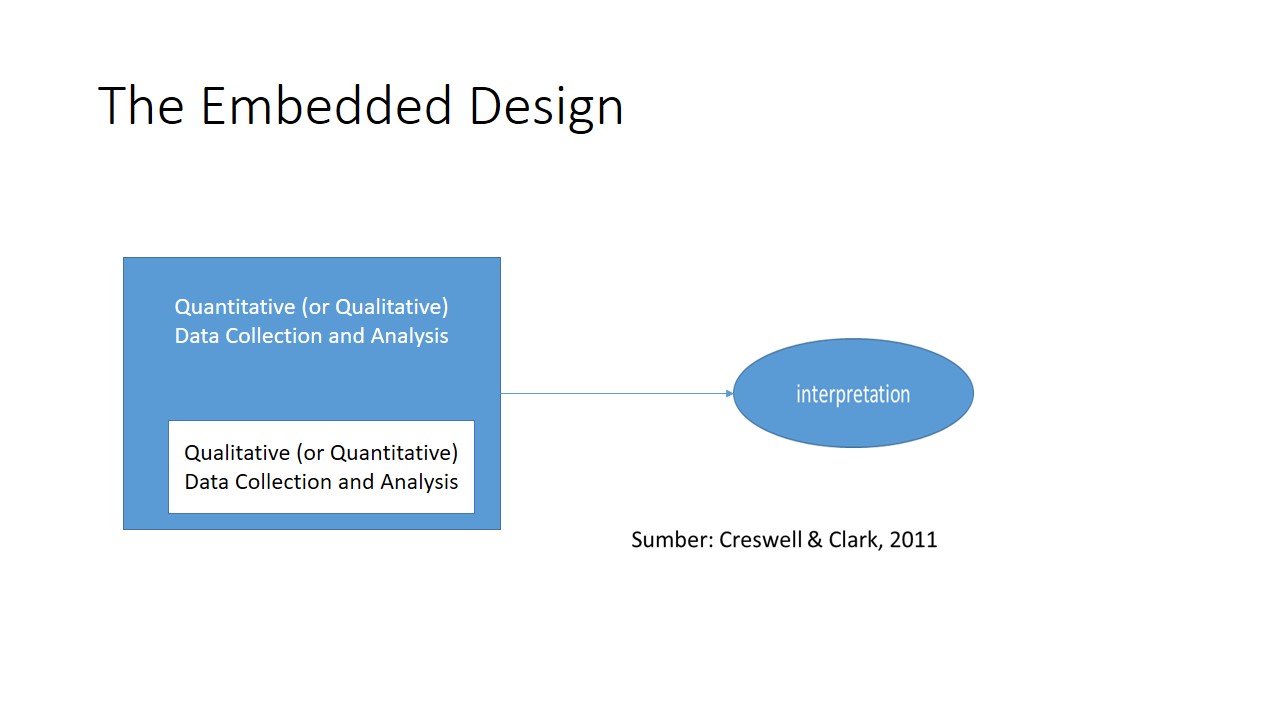 The Embedded Design

Quantitative (or Qualitative) Data Collection and Analysis

Qualitative (or Quantitative) Data Collection and Analysis

interpretation

Sumber: Creswell & Clark, 2011